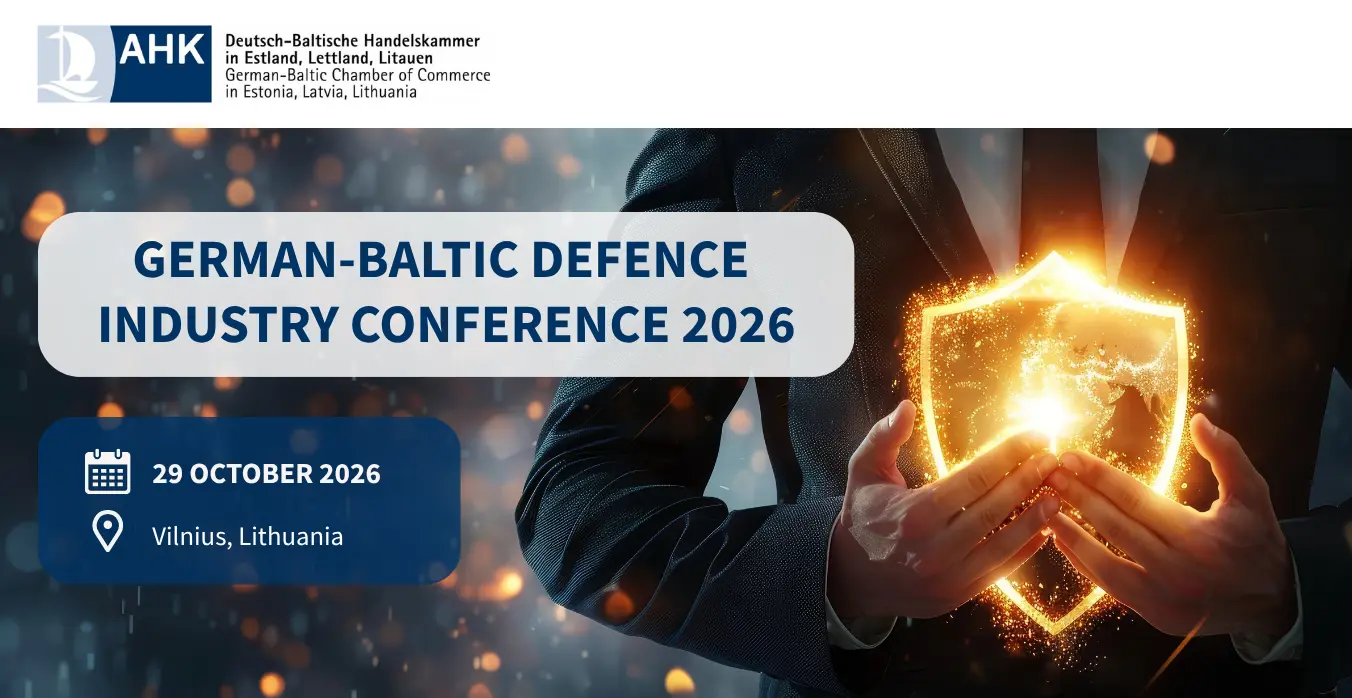 AHK
Deutsch-Baltische Handelskammer in Estland, Lettland, Litauen
German-Baltic Chamber of Commerce in Estonia, Latvia, Lithuania

GERMAN-BALTIC DEFENCE INDUSTRY CONFERENCE 2026

29 OCTOBER 2026

Vilnius, Lithuania